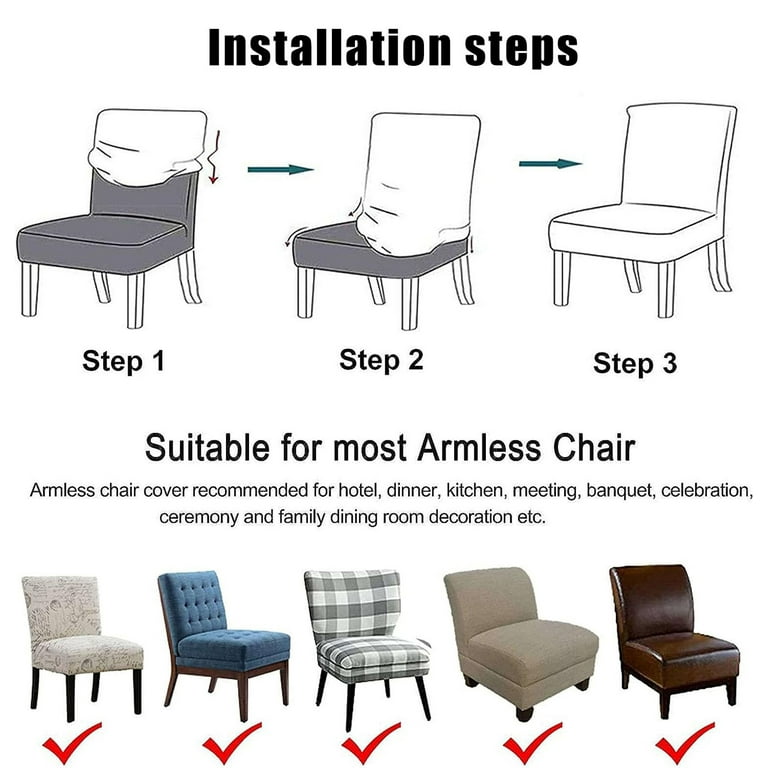 Installation steps

Step 1

Step 2

Step 3

Suitable for most Armless Chair

Armless chair cover recommended for hotel, dinner, kitchen, meeting, banquet, celebration, ceremony and family dining room decoration etc.